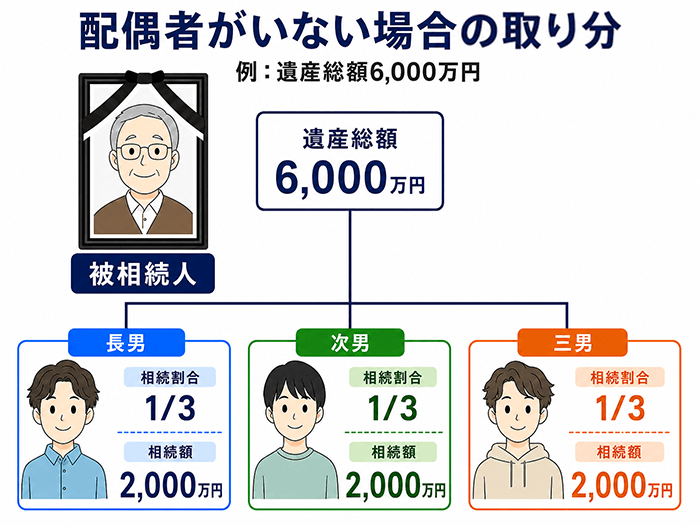 配偶者がいない場合の取り分
例：遺産総額6,000万円

遺産総額
6,000万円

被相続人

長男
相続割合
1/3
相続額
2,000万円

次男
相続割合
1/3
相続額
2,000万円

三男
相続割合
1/3
相続額
2,000万円